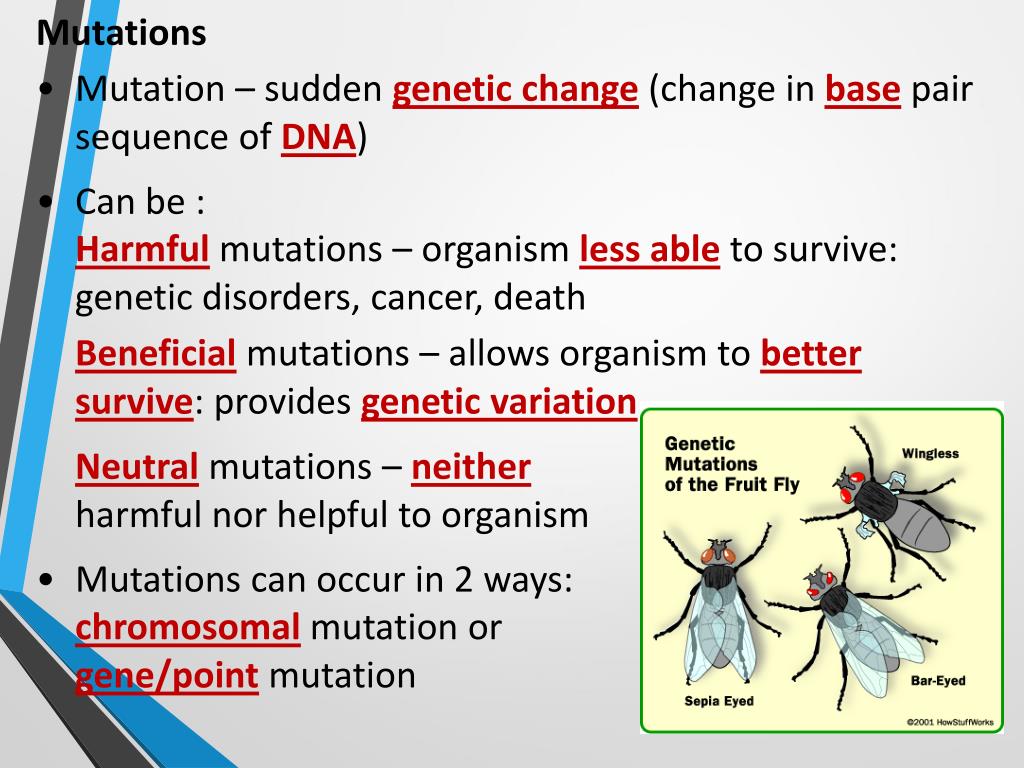 Mutations

• Mutation – sudden genetic change (change in base pair sequence of DNA)

• Can be :
Harmful mutations – organism less able to survive: genetic disorders, cancer, death

Beneficial mutations – allows organism to better survive: provides genetic variation

Neutral mutations – neither harmful nor helpful to organism

• Mutations can occur in 2 ways: chromosomal mutation or gene/point mutation

Genetic Mutations of the Fruit Fly

Wingless

Sepia Eyed

Bar-Eyed

©2001 HowStuffWorks